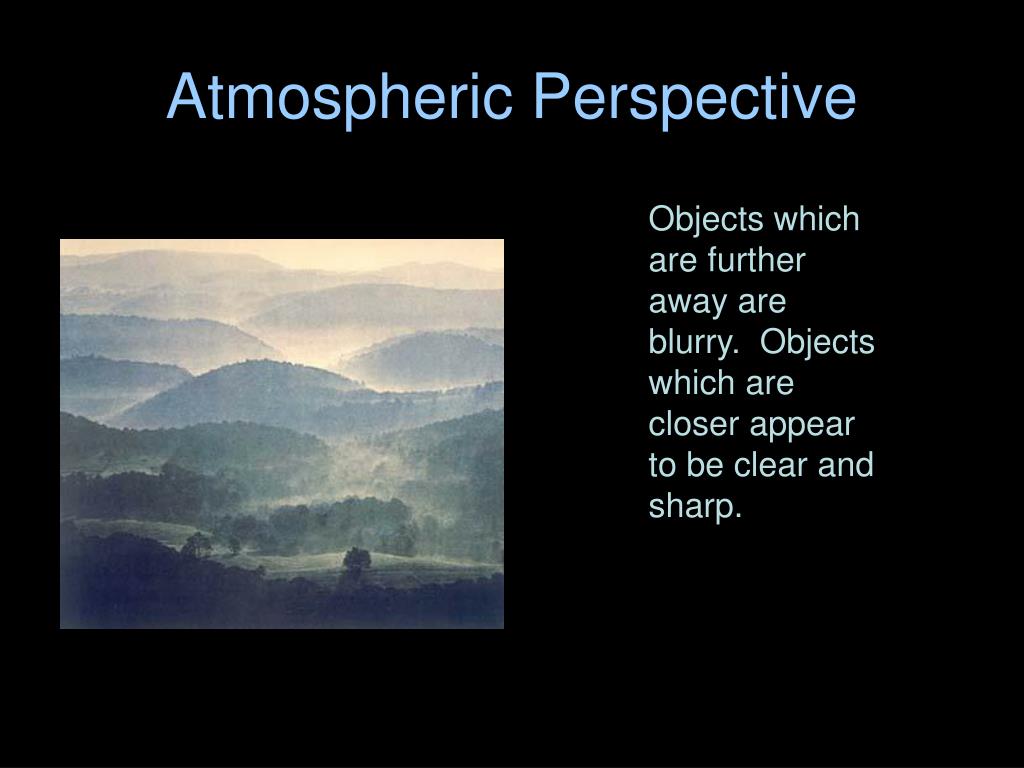 Atmospheric Perspective

Objects which are further away are blurry. Objects which are closer appear to be clear and sharp.